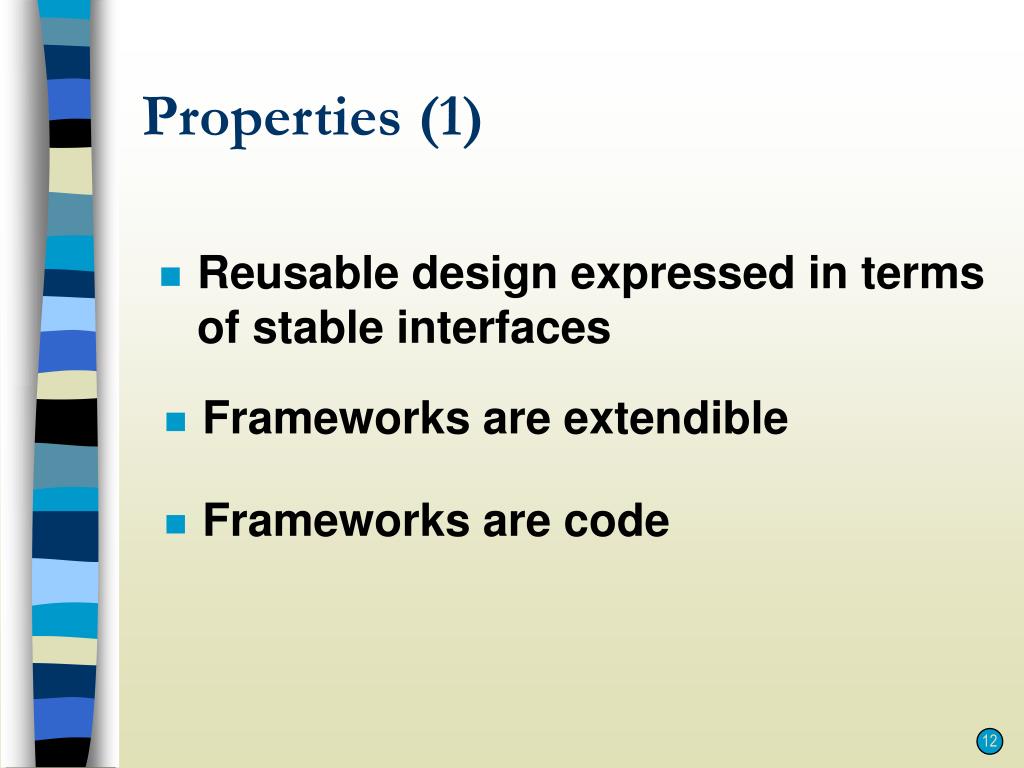 Properties (1)

Reusable design expressed in terms of stable interfaces

Frameworks are extendible

Frameworks are code

12